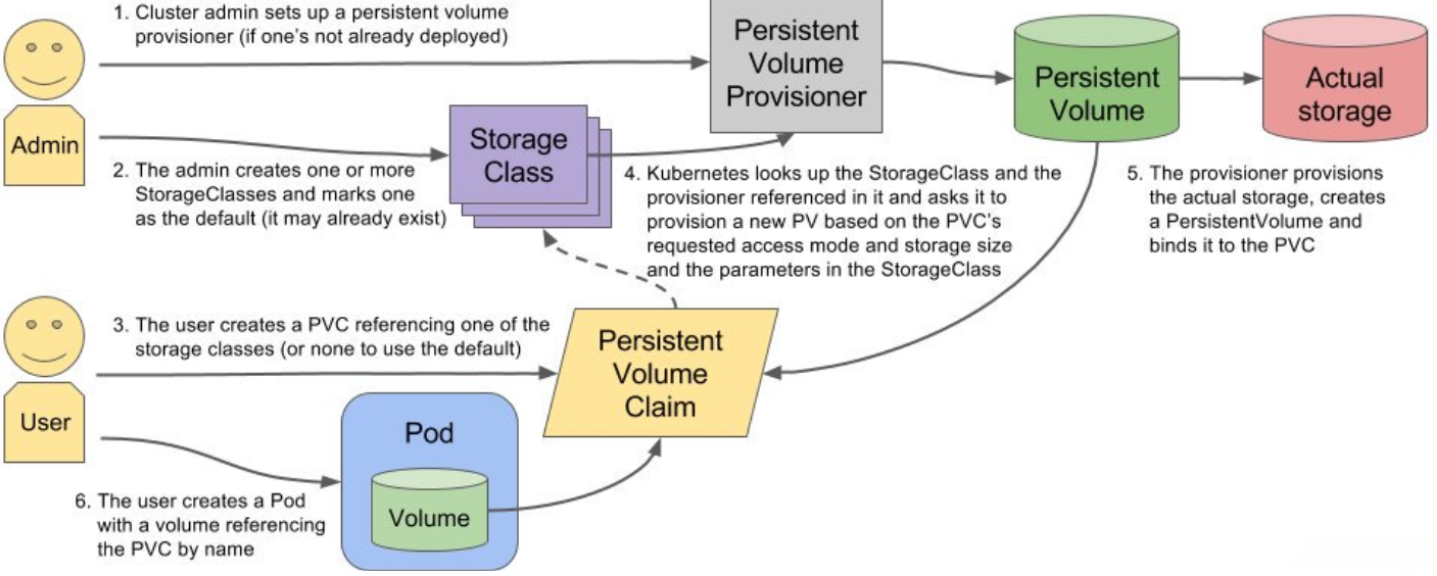 1. Cluster admin sets up a persistent volume provisioner (if one's not already deployed)

Persistent Volume Provisioner

Persistent Volume

Actual storage

Admin

2. The admin creates one or more StorageClasses and marks one as the default (it may already exist)

Storage Class

4. Kubernetes looks up the StorageClass and the provisioner referenced in it and asks it to provision a new PV based on the PVC's requested access mode and storage size and the parameters in the StorageClass

5. The provisioner provisions the actual storage, creates a PersistentVolume and binds it to the PVC

3. The user creates a PVC referencing one of the storage classes (or none to use the default)

Persistent Volume Claim

User

Pod

Volume

6. The user creates a Pod with a volume referencing the PVC by name